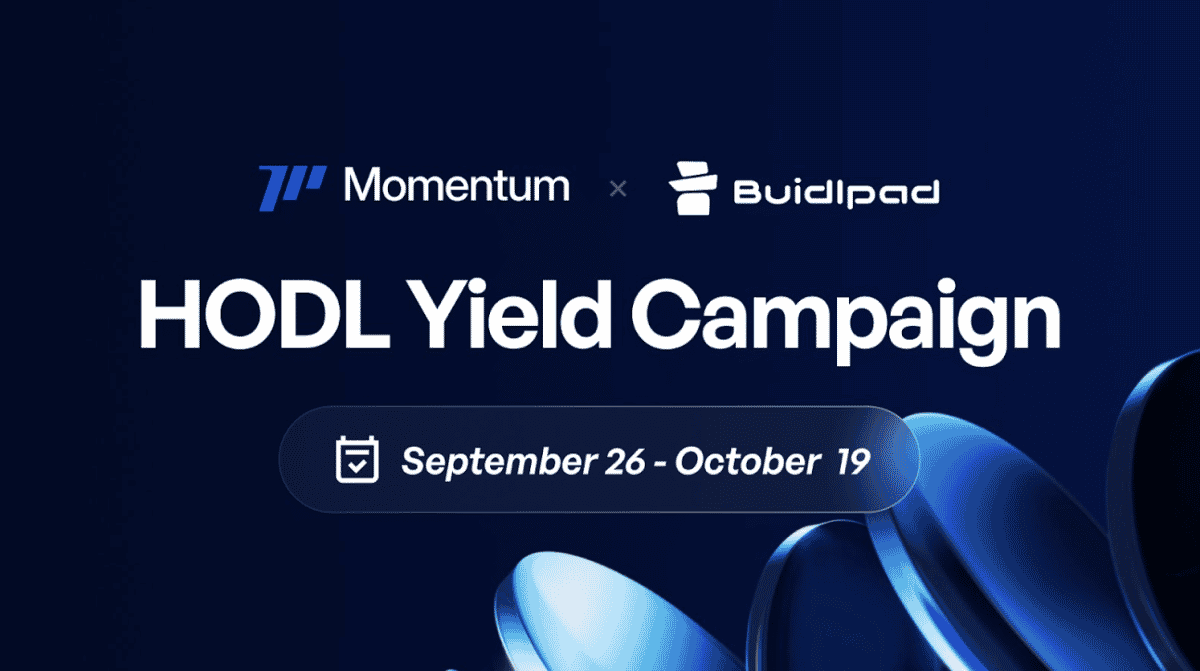 Momentum × Buidlpad

HODL Yield Campaign

September 26 - October 19